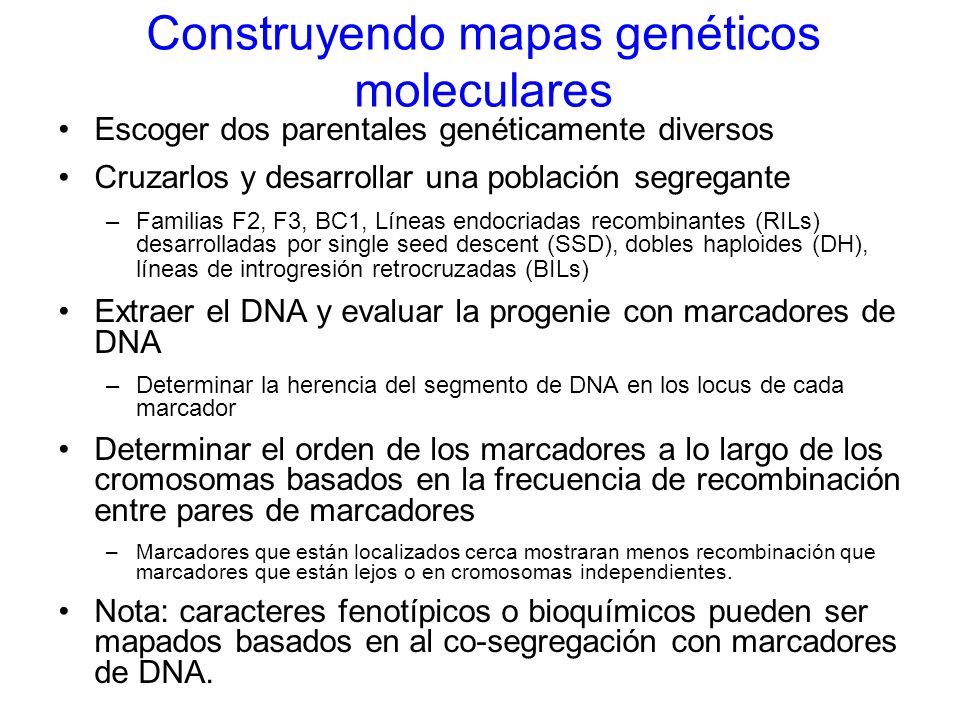 Construyendo mapas genéticos moleculares

• Escoger dos parentales genéticamente diversos

• Cruzarlos y desarrollar una población segregante

– Familias F2, F3, BC1, Líneas endocriadas recombinantes (RILs) desarrolladas por single seed descent (SSD), dobles haploides (DH), líneas de introgresión retrocruzadas (BILs)

• Extraer el DNA y evaluar la progenie con marcadores de DNA

– Determinar la herencia del segmento de DNA en los locus de cada marcador

• Determinar el orden de los marcadores a lo largo de los cromosomas basados en la frecuencia de recombinación entre pares de marcadores

– Marcadores que están localizados cerca mostraran menos recombinación que marcadores que están lejos o en cromosomas independientes.

• Nota: caracteres fenotípicos o bioquímicos pueden ser mapados basados en al co-segregación con marcadores de DNA.